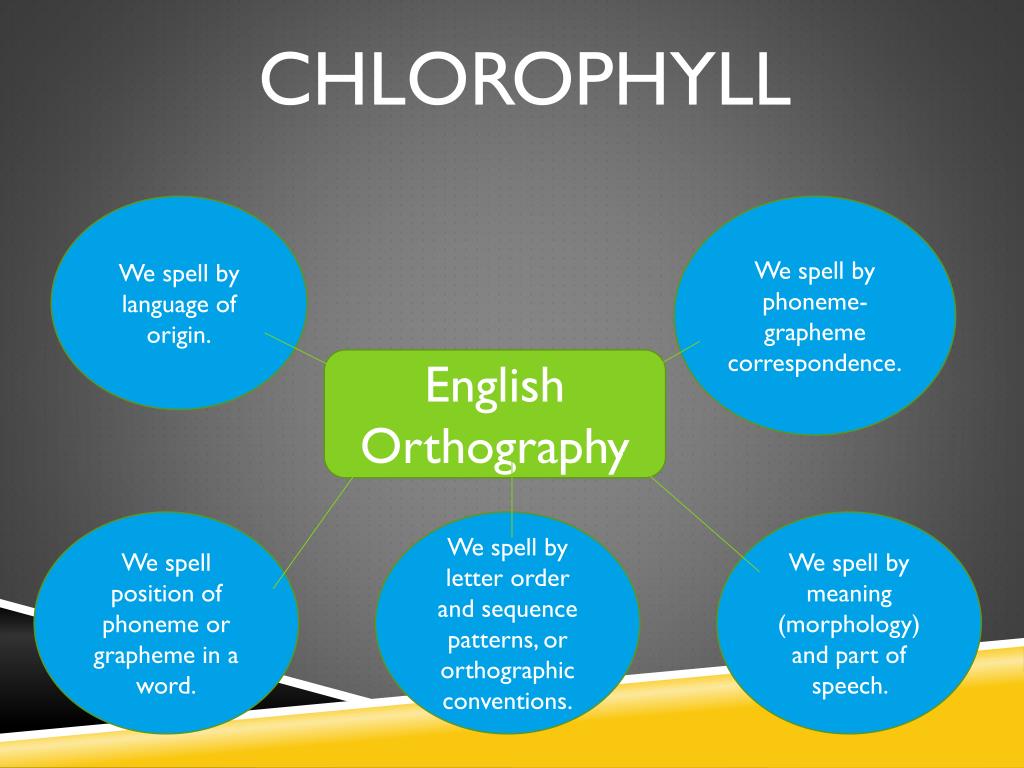 CHLOROPHYLL

We spell by language of origin.

We spell by phoneme-grapheme correspondence.

English Orthography

We spell position of phoneme or grapheme in a word.

We spell by letter order and sequence patterns, or orthographic conventions.

We spell by meaning (morphology) and part of speech.